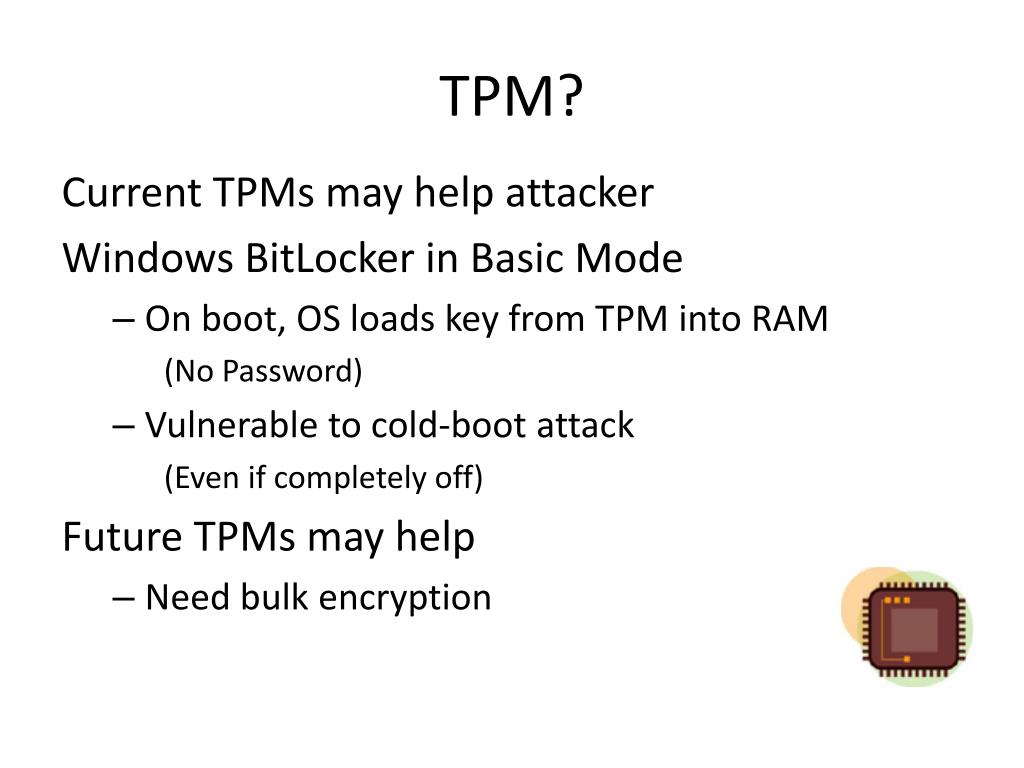 TPM?

Current TPMs may help attacker

Windows BitLocker in Basic Mode

– On boot, OS loads key from TPM into RAM

(No Password)

– Vulnerable to cold-boot attack

(Even if completely off)

Future TPMs may help

– Need bulk encryption